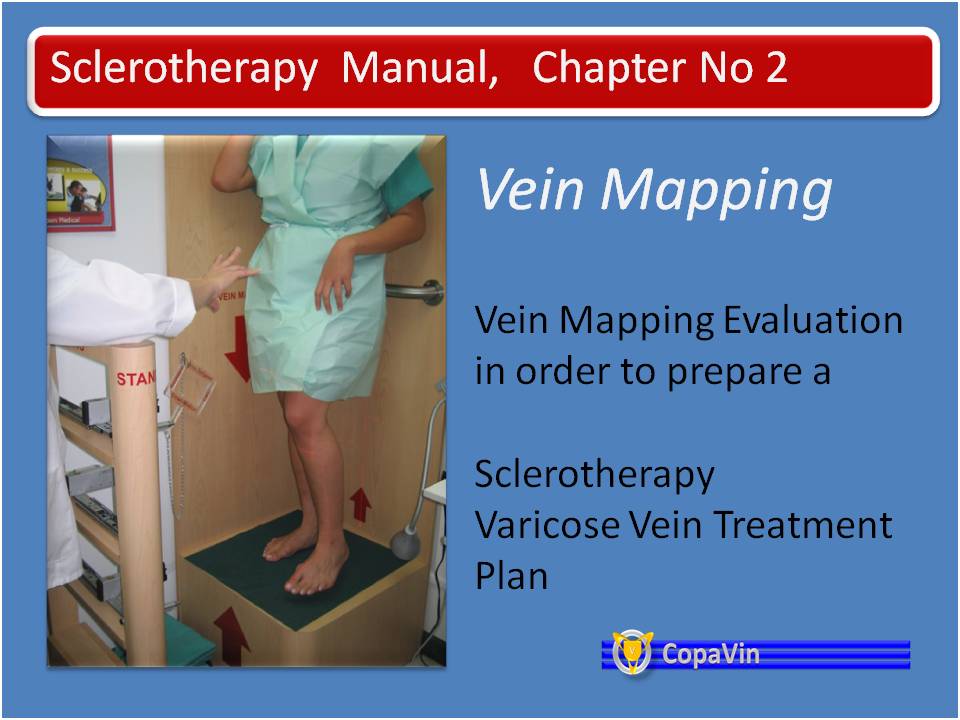 Sclerotherapy Manual, Chapter No 2

STAN

Vein Mapping

Vein Mapping Evaluation in order to prepare a

Sclerotherapy
Varicose Vein Treatment Plan

CopaVin